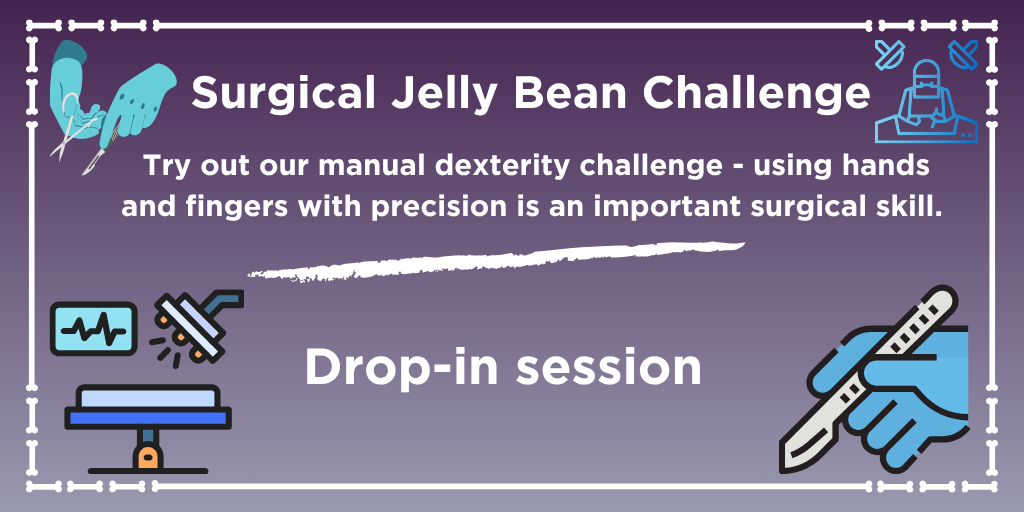 Surgical Jelly Bean Challenge

Try out our manual dexterity challenge - using hands and fingers with precision is an important surgical skill.

Drop-in session